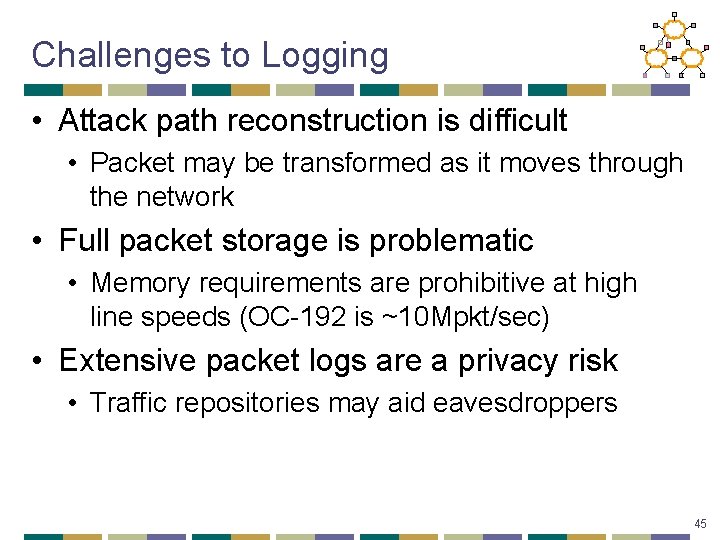 Challenges to Logging

• Attack path reconstruction is difficult
  • Packet may be transformed as it moves through the network
• Full packet storage is problematic
  • Memory requirements are prohibitive at high line speeds (OC-192 is ~10Mpkt/sec)
• Extensive packet logs are a privacy risk
  • Traffic repositories may aid eavesdroppers

45